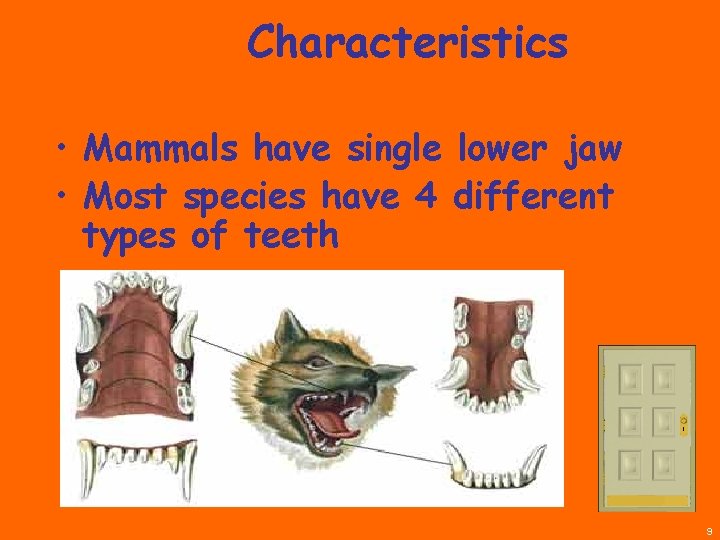 Characteristics

• Mammals have single lower jaw
• Most species have 4 different types of teeth

9